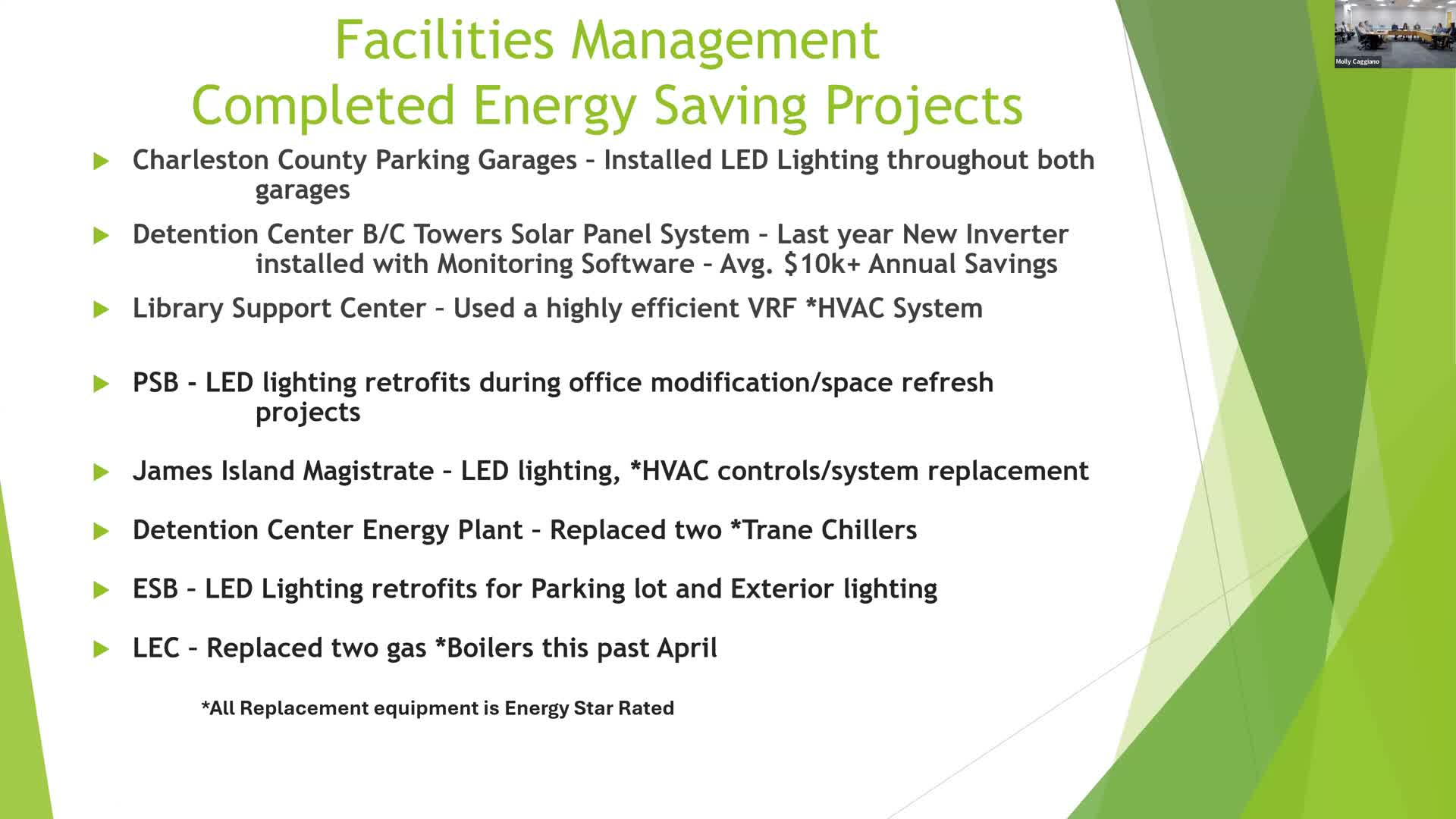 Facilities Management
Completed Energy Saving Projects

Charleston County Parking Garages – Installed LED Lighting throughout both garages

Detention Center B/C Towers Solar Panel System – Last year New Inverter installed with Monitoring Software – Avg. \$10k+ Annual Savings

Library Support Center – Used a highly efficient VRF *HVAC System

PSB - LED lighting retrofits during office modification/space refresh projects

James Island Magistrate – LED lighting, *HVAC controls/system replacement

Detention Center Energy Plant – Replaced two *Trane Chillers

ESB – LED Lighting retrofits for Parking lot and Exterior lighting

LEC – Replaced two gas *Boilers this past April

*All Replacement equipment is Energy Star Rated

Molly Caggiano